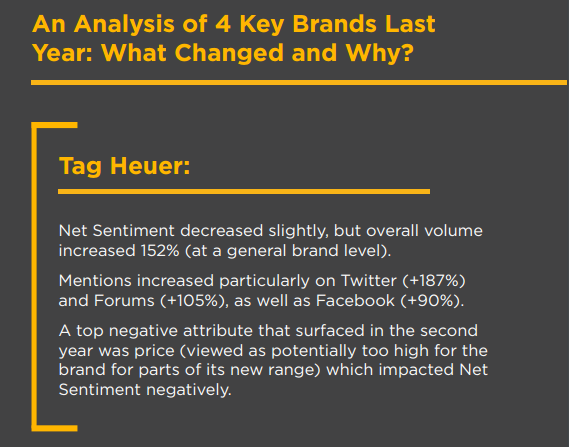 An Analysis of 4 Key Brands Last Year: What Changed and Why?

Tag Heuer:

Net Sentiment decreased slightly, but overall volume increased 152% (at a general brand level).

Mentions increased particularly on Twitter (+187%) and Forums (+105%), as well as Facebook (+90%).

A top negative attribute that surfaced in the second year was price (viewed as potentially too high for the brand for parts of its new range) which impacted Net Sentiment negatively.